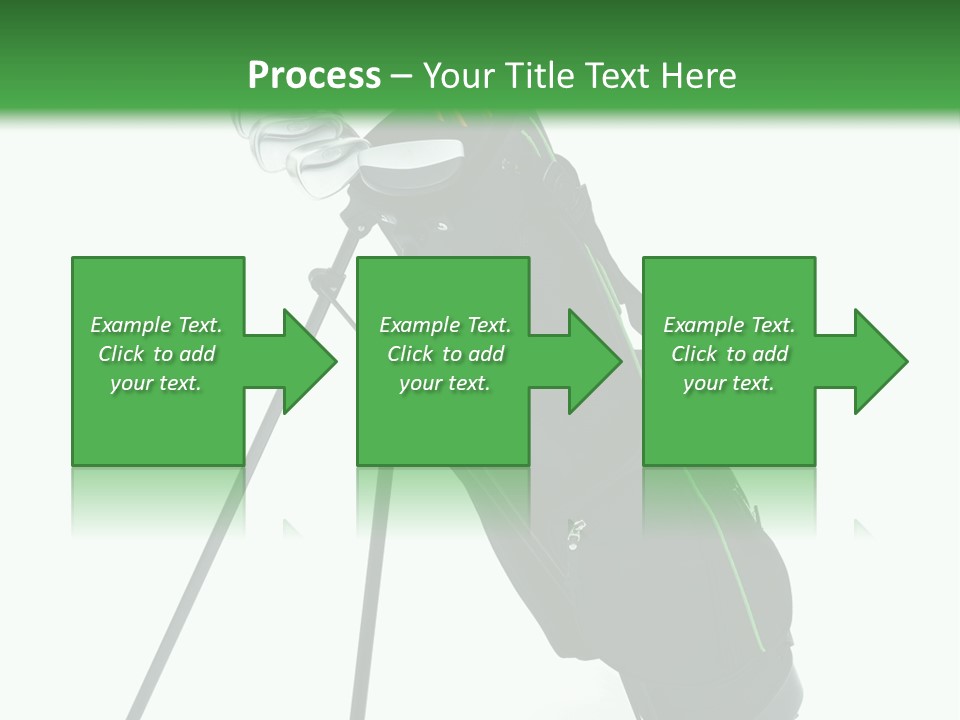 Process – Your Title Text Here

Example Text. Click to add your text.

Example Text. Click to add your text.

Example Text. Click to add your text.